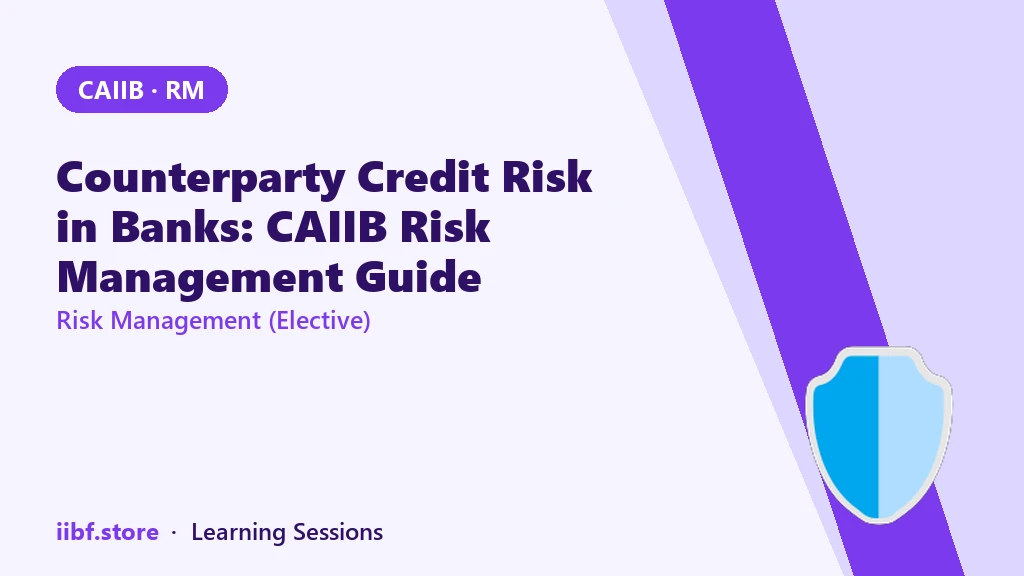 CAIIB · RM

Counterparty Credit Risk in Banks: CAIIB Risk Management Guide

Risk Management (Elective)

iibf.store · Learning Sessions